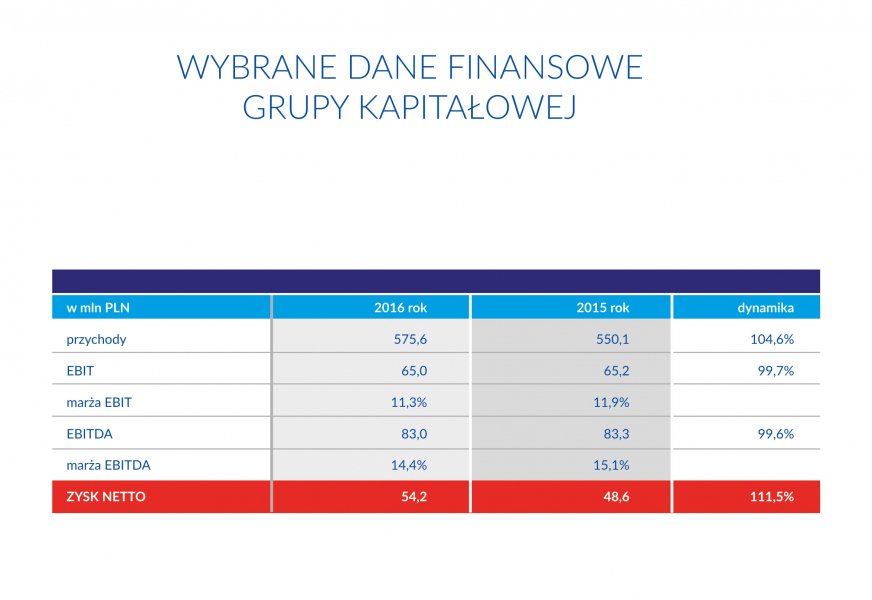 WYBRANE DANE FINANSOWE
GRUPY KAPITAŁOWEJ

| w mln PLN | 2016 rok | 2015 rok | dynamika |
|---|---|---|---|
| przychody | 575,6 | 550,1 | 104,6% |
| EBIT | 65,0 | 65,2 | 99,7% |
| marża EBIT | 11,3% | 11,9% | |
| EBITDA | 83,0 | 83,3 | 99,6% |
| marża EBITDA | 14,4% | 15,1% | |
| ZYSK NETTO | 54,2 | 48,6 | 111,5% |